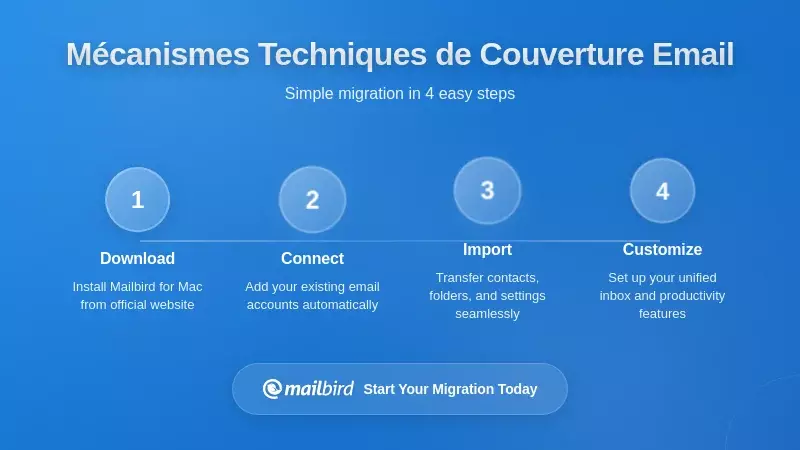 Mécanismes Techniques de Couverture Email

Simple migration in 4 easy steps

1
Download
Install Mailbird for Mac from official website

2
Connect
Add your existing email accounts automatically

3
Import
Transfer contacts, folders, and settings seamlessly

4
Customize
Set up your unified inbox and productivity features

mailbird Start Your Migration Today